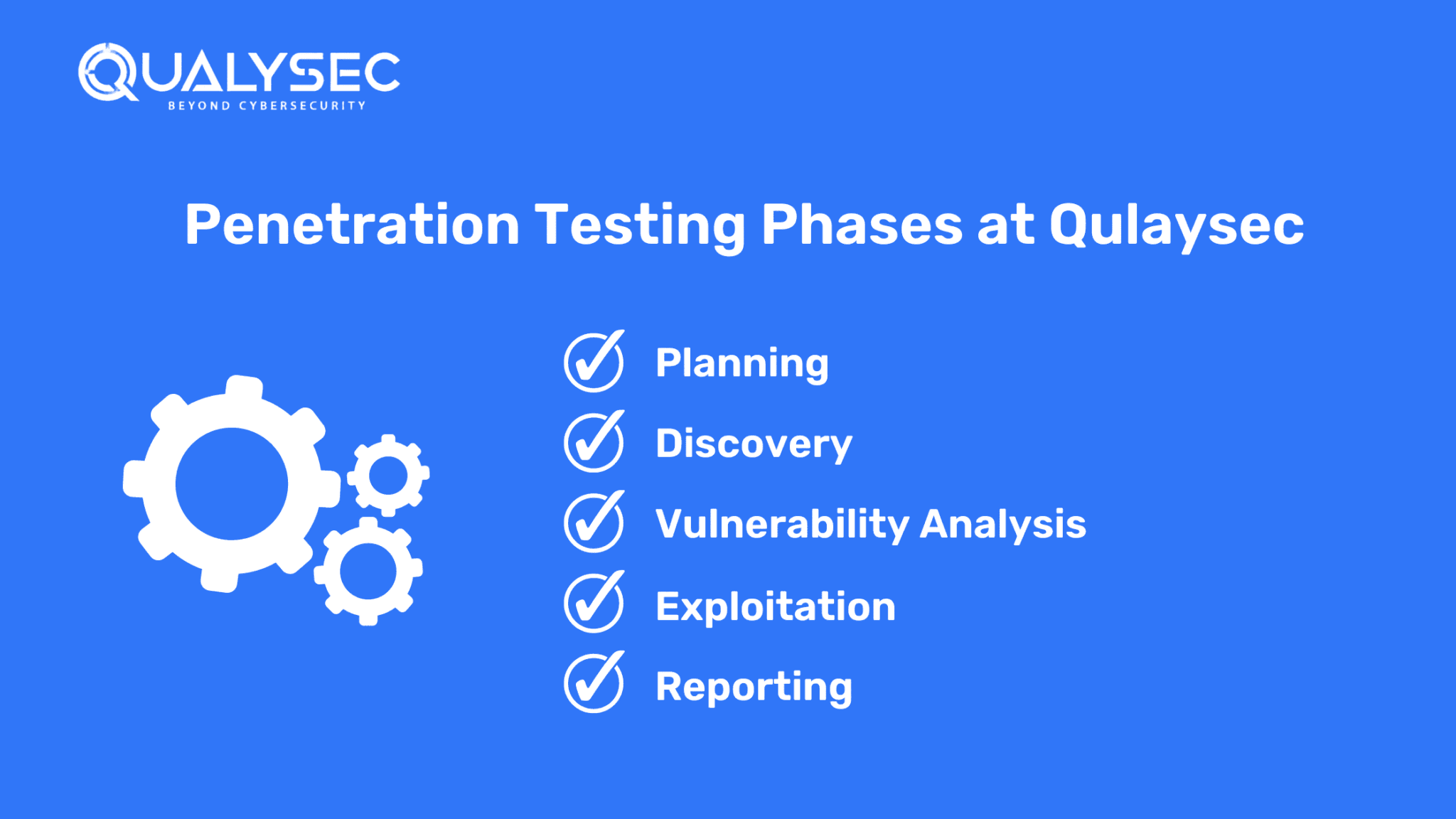 QUALYSEC
BEYOND CYBERSECURITY

Penetration Testing Phases at Qulaysec

Planning
Discovery
Vulnerability Analysis
Exploitation
Reporting